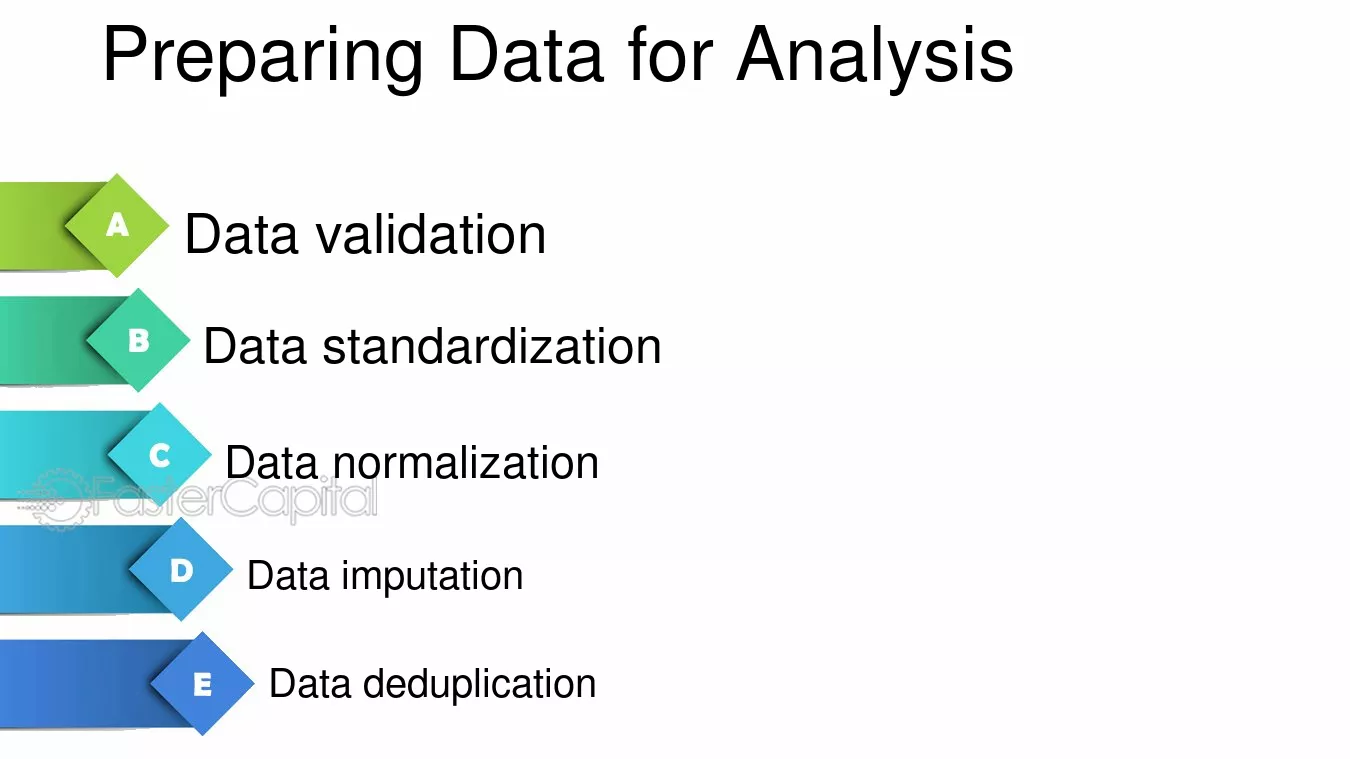 Preparing Data for Analysis

A Data validation

B Data standardization

C Data normalization

FasterCapital

D Data imputation

E Data deduplication